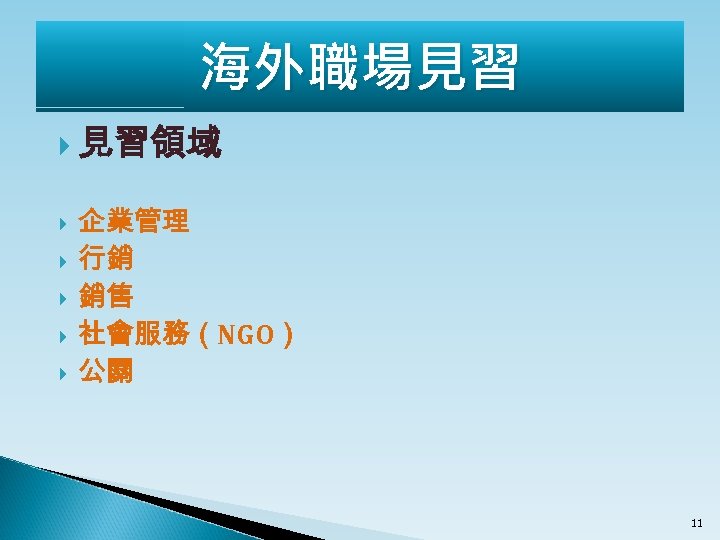 海外職場見習

見習領域

企業管理

行銷

銷售

社會服務（NGO）

公關

11